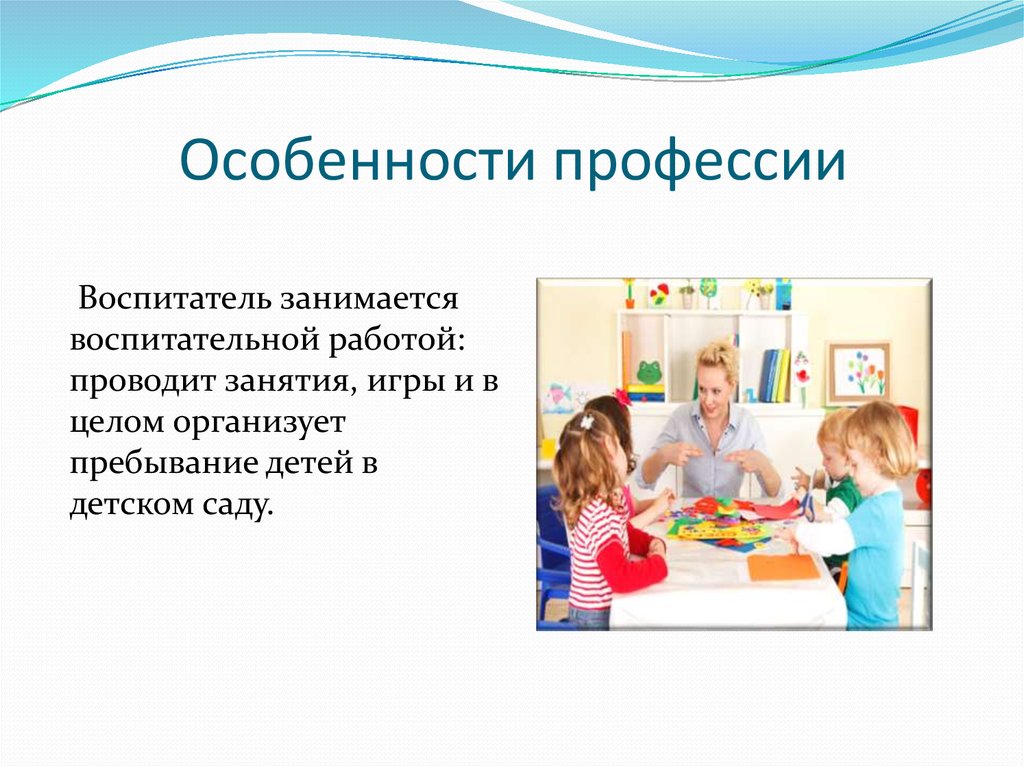 Особенности профессии

Воспитатель занимается воспитательной работой: проводит занятия, игры и в целом организует пребывание детей в детском саду.